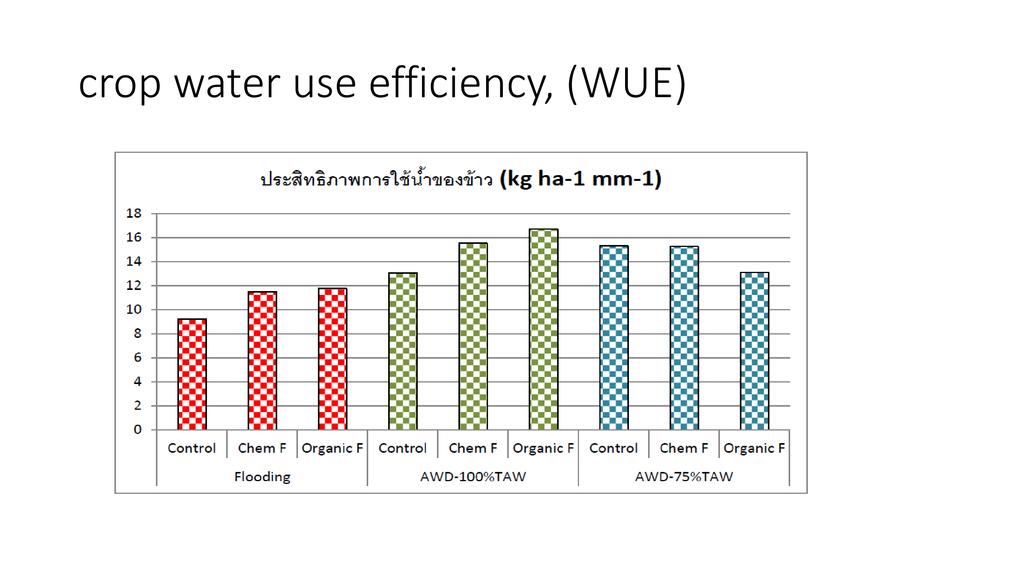 crop water use efficiency, (WUE)

ประสิทธิภาพการใช้น้ำของข้าว (kg ha-1 mm-1)

18
16
14
12
10
8
6
4
2
0

Control Chem F Organic F Control Chem F Organic F Control Chem F Organic F

Flooding AWD-100%TAW AWD-75%TAW